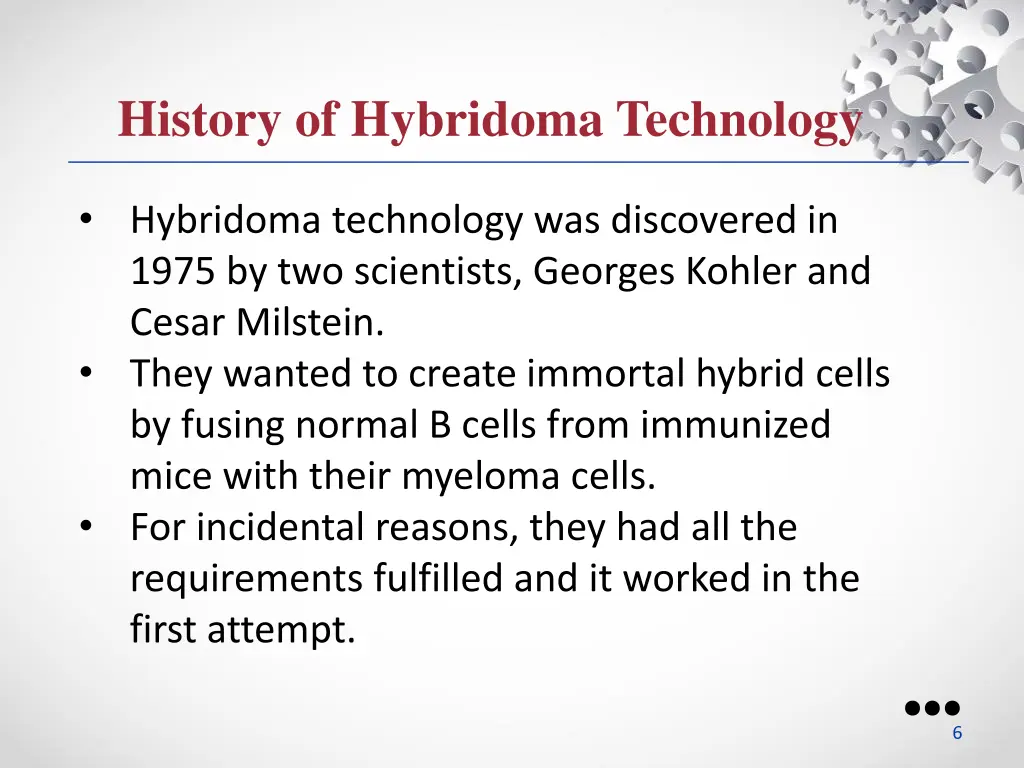 History of Hybridoma Technology

• Hybridoma technology was discovered in 1975 by two scientists, Georges Kohler and Cesar Milstein.
• They wanted to create immortal hybrid cells by fusing normal B cells from immunized mice with their myeloma cells.
• For incidental reasons, they had all the requirements fulfilled and it worked in the first attempt.

6